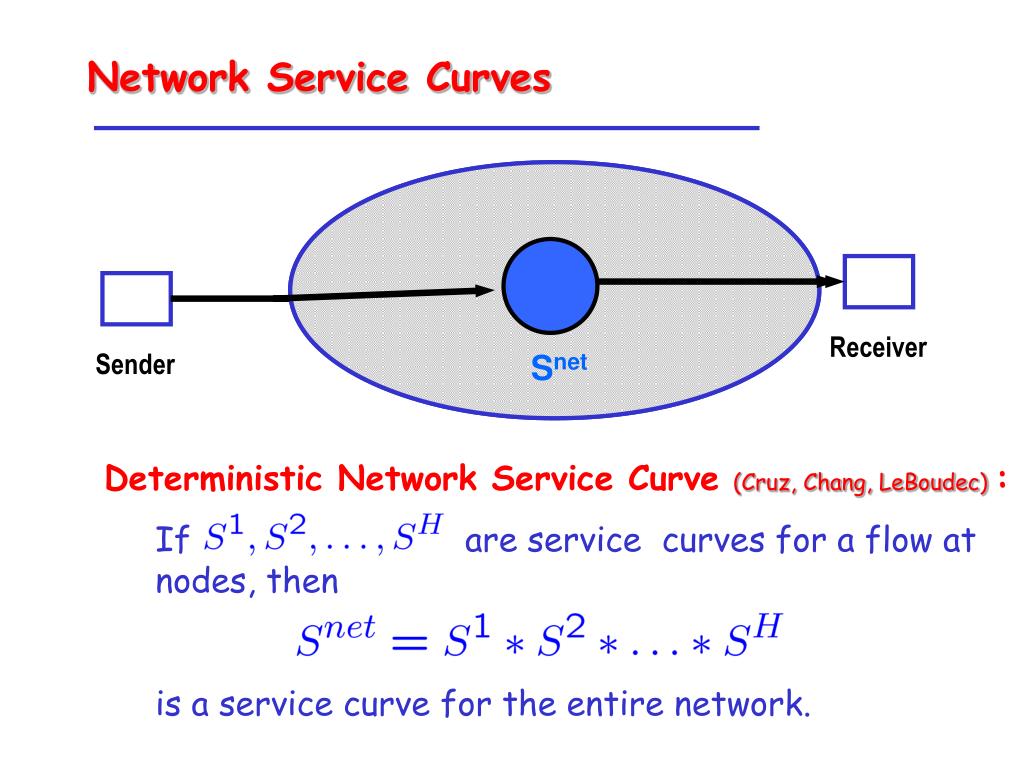 Network Service Curves

Sender

$S^{net}$

Receiver

Deterministic Network Service Curve (Cruz, Chang, LeBoudec) :

If $S^1, S^2, \ldots, S^H$ are service curves for a flow at nodes, then

$S^{net} = S^1 * S^2 * \ldots * S^H$

is a service curve for the entire network.